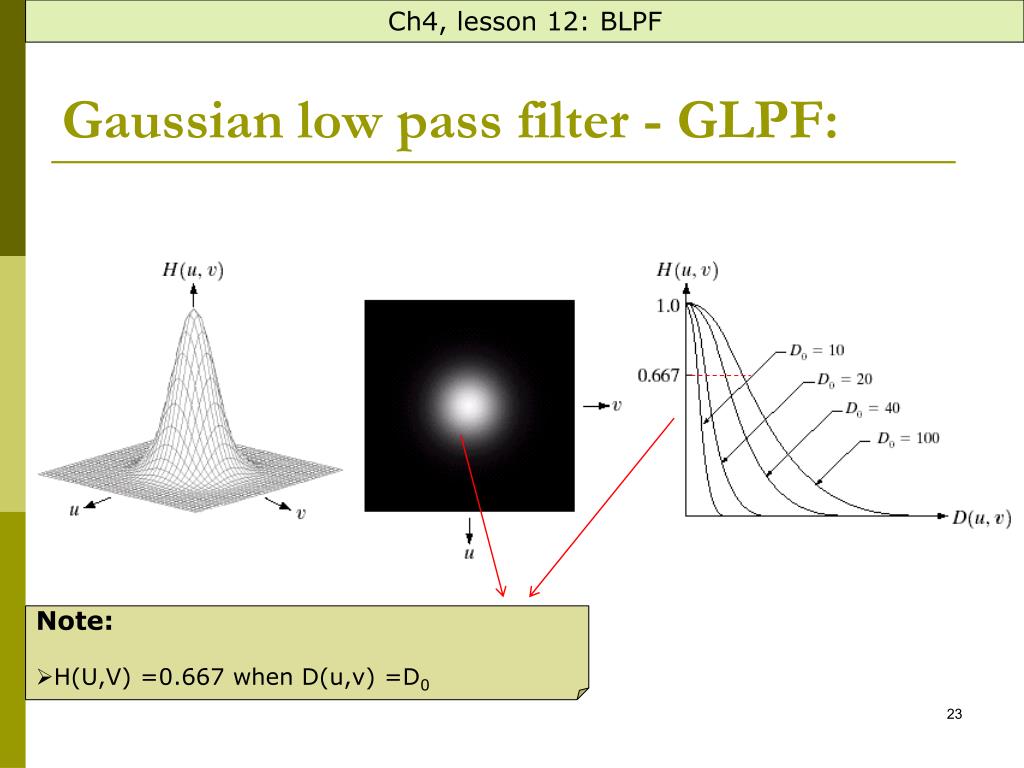 Ch4, lesson 12: BLPF

Gaussian low pass filter - GLPF:

$H(u, v)$

$u$

$v$

$v$

$u$

$H(u, v)$

1.0

0.667

$D_0 = 10$

$D_0 = 20$

$D_0 = 40$

$D_0 = 100$

$D(u, v)$

Note:

➢H(U,V) =0.667 when D(u,v) =$D_0$

23